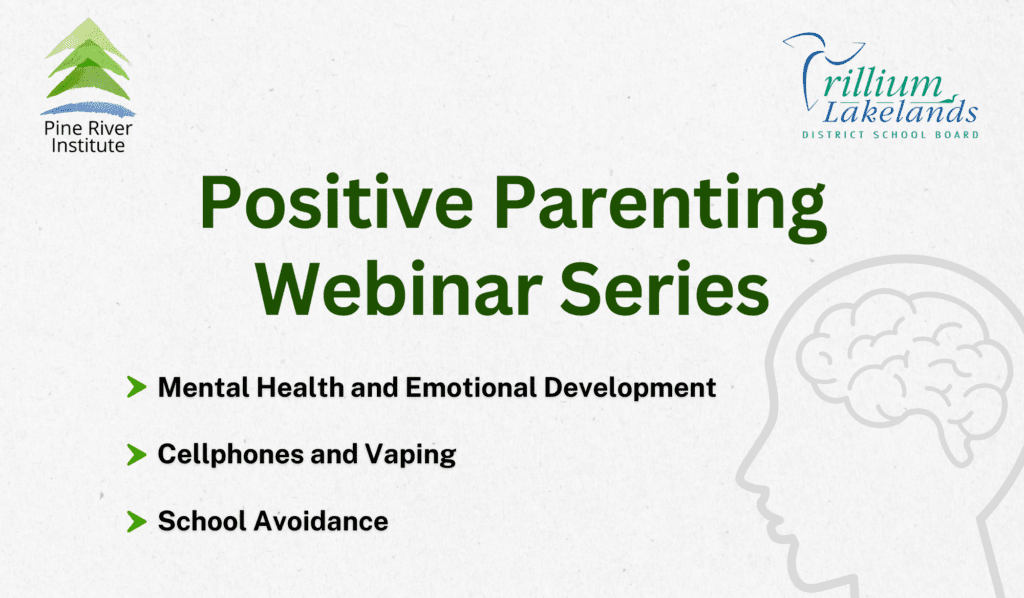 Pine River Institute

Trillium Lakelands
DISTRICT SCHOOL BOARD

Positive Parenting Webinar Series

Mental Health and Emotional Development

Cellphones and Vaping

School Avoidance